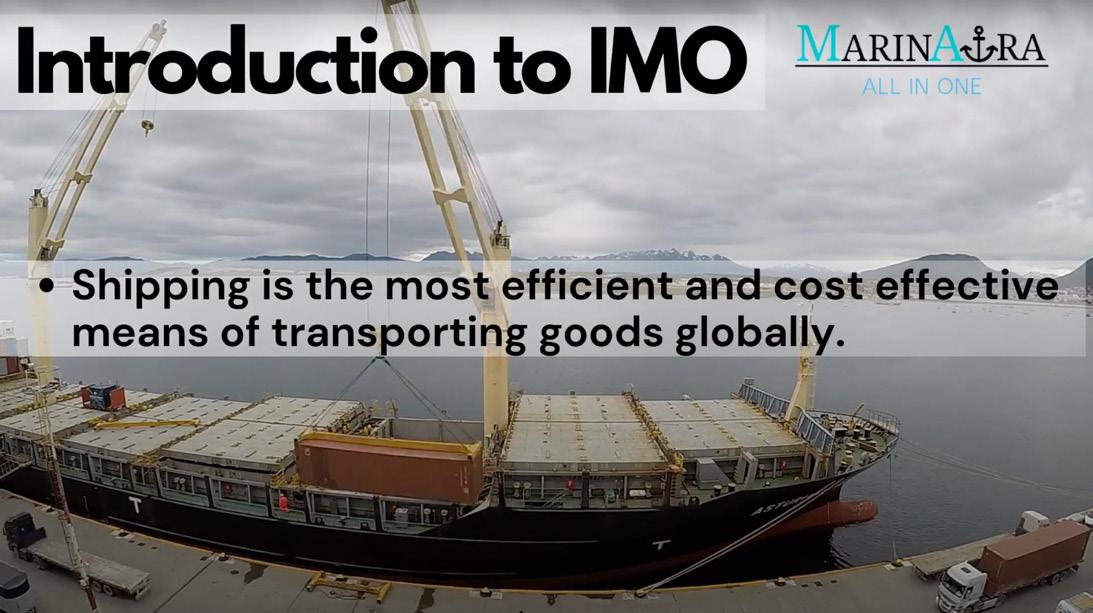 Introduction to IMO

MARINAURA
ALL IN ONE

• Shipping is the most efficient and cost effective means of transporting goods globally.

T

T